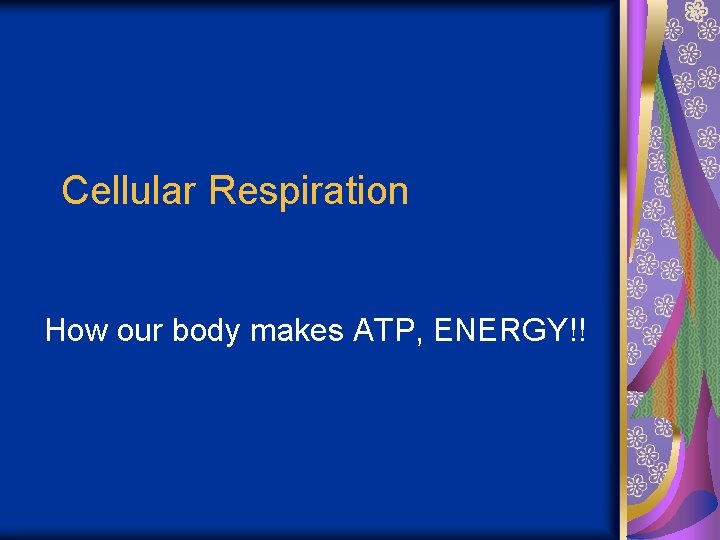 Cellular Respiration

How our body makes ATP, ENERGY!!